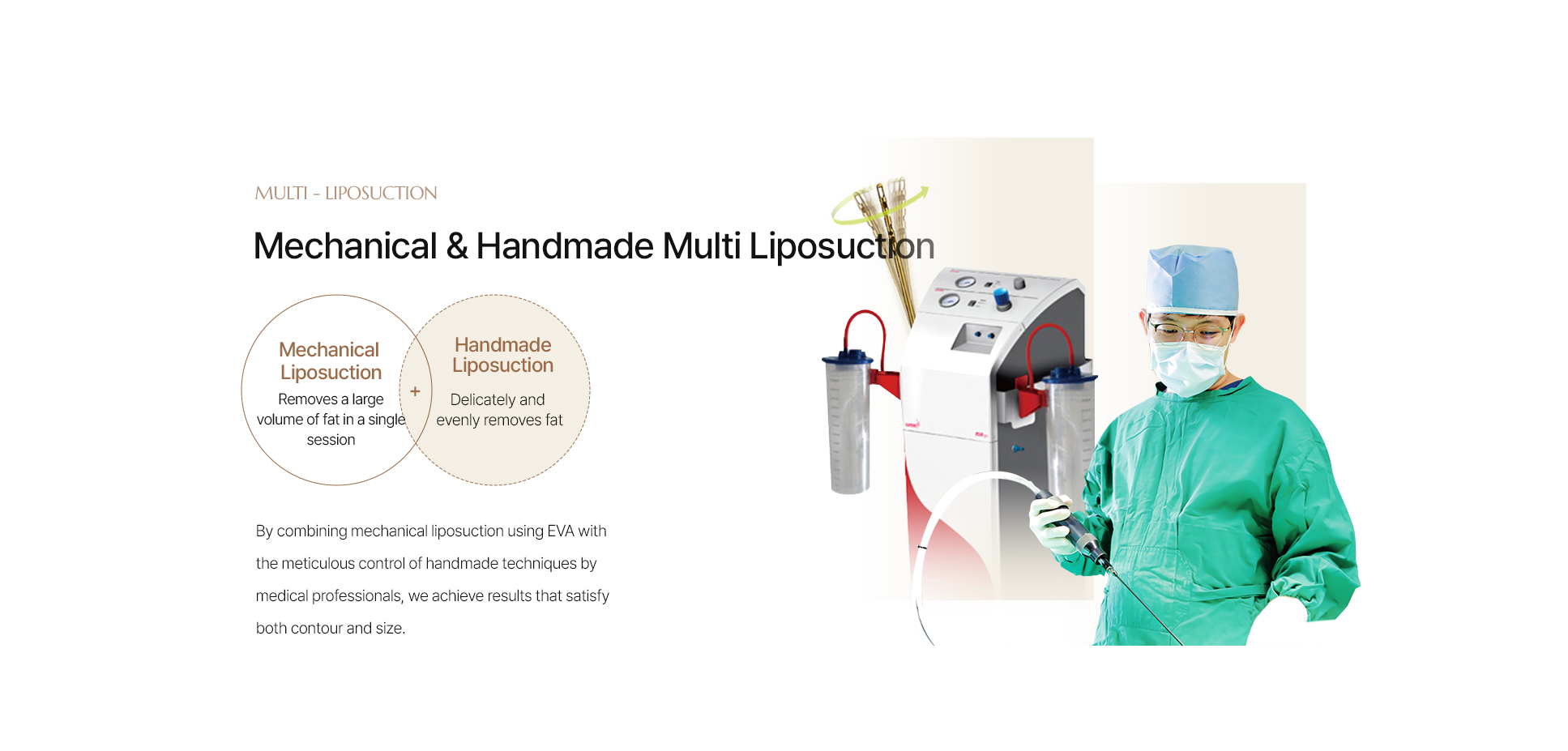 MULTI - LIPOSUCTION

Mechanical & Handmade Multi Liposuction

Mechanical Liposuction

Removes a large volume of fat in a single session

+

Handmade Liposuction

Delicately and evenly removes fat

By combining mechanical liposuction using EVA with the meticulous control of handmade techniques by medical professionals, we achieve results that satisfy both contour and size.